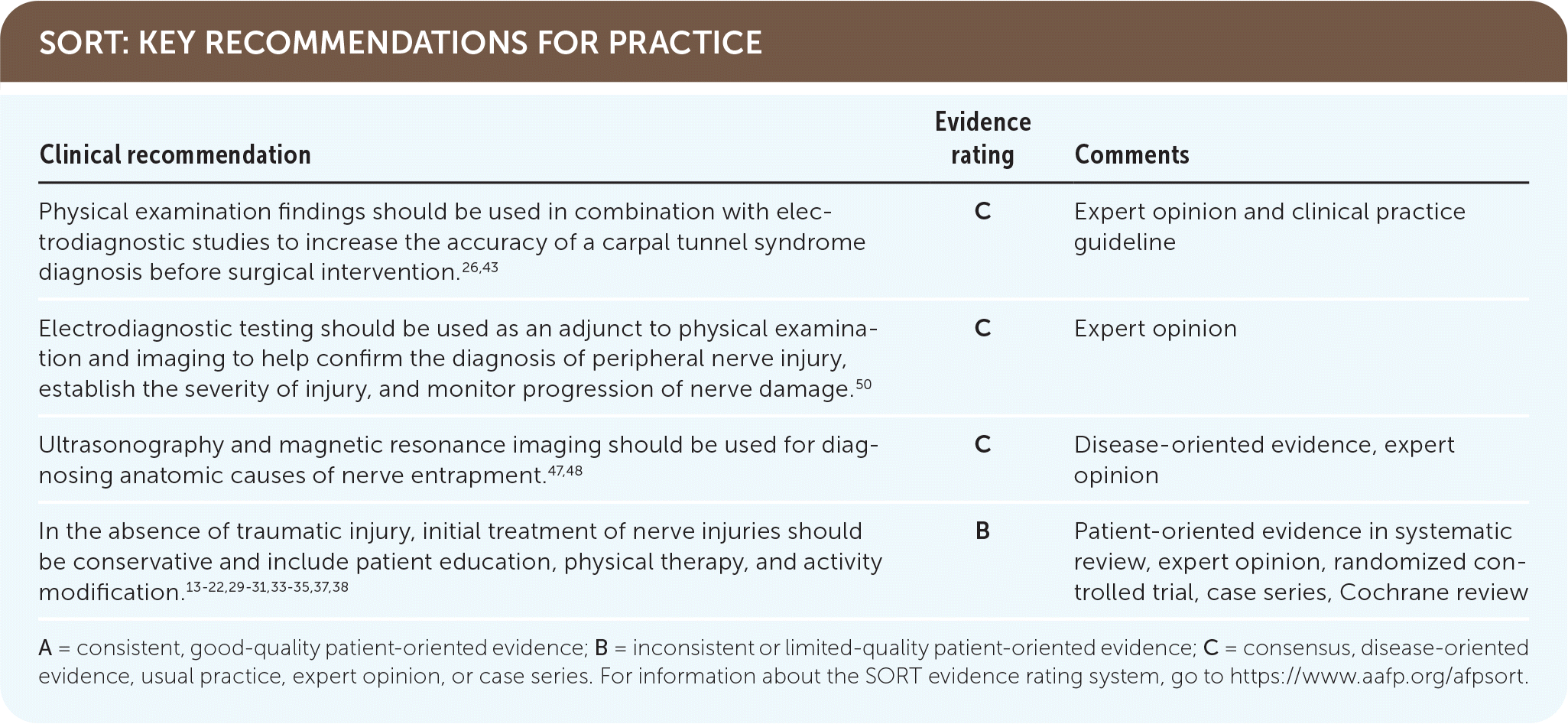 SORT: KEY RECOMMENDATIONS FOR PRACTICE

| Clinical recommendation | Evidence rating | Comments |
|---|---|---|
| Physical examination findings should be used in combination with electrodiagnostic studies to increase the accuracy of a carpal tunnel syndrome diagnosis before surgical intervention.$^{26,43}$ | C | Expert opinion and clinical practice guideline |
| Electrodiagnostic testing should be used as an adjunct to physical examination and imaging to help confirm the diagnosis of peripheral nerve injury, establish the severity of injury, and monitor progression of nerve damage.$^{50}$ | C | Expert opinion |
| Ultrasonography and magnetic resonance imaging should be used for diagnosing anatomic causes of nerve entrapment.$^{47,48}$ | C | Disease-oriented evidence, expert opinion |
| In the absence of traumatic injury, initial treatment of nerve injuries should be conservative and include patient education, physical therapy, and activity modification.$^{13-22,29-31,33-35,37,38}$ | B | Patient-oriented evidence in systematic review, expert opinion, randomized controlled trial, case series, Cochrane review |

A = consistent, good-quality patient-oriented evidence; B = inconsistent or limited-quality patient-oriented evidence; C = consensus, disease-oriented evidence, usual practice, expert opinion, or case series. For information about the SORT evidence rating system, go to https://www.aafp.org/afpsort.